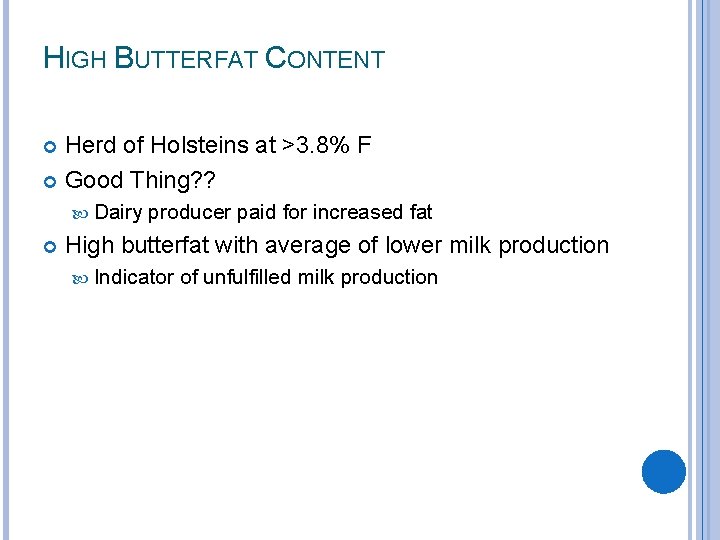 HIGH BUTTERFAT CONTENT

Herd of Holsteins at >3.8% F

Good Thing??

Dairy producer paid for increased fat

High butterfat with average of lower milk production

Indicator of unfulfilled milk production